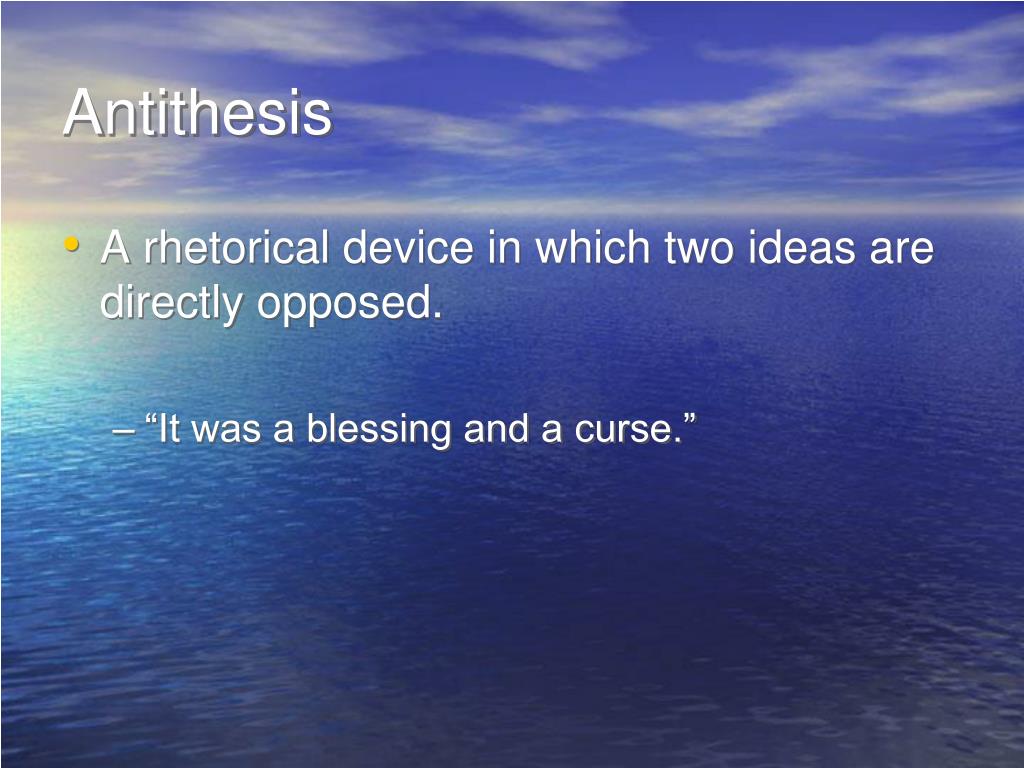 Antithesis

• A rhetorical device in which two ideas are directly opposed.

– “It was a blessing and a curse.”